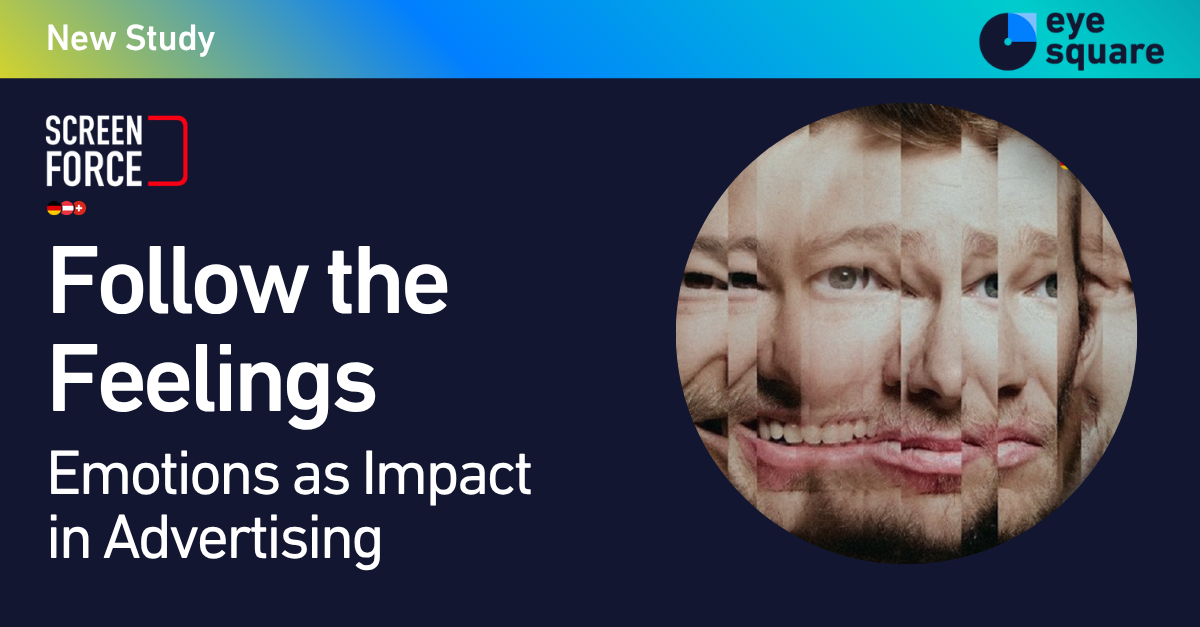 New Study

eye square

SCREEN FORCE

Follow the Feelings

Emotions as Impact in Advertising